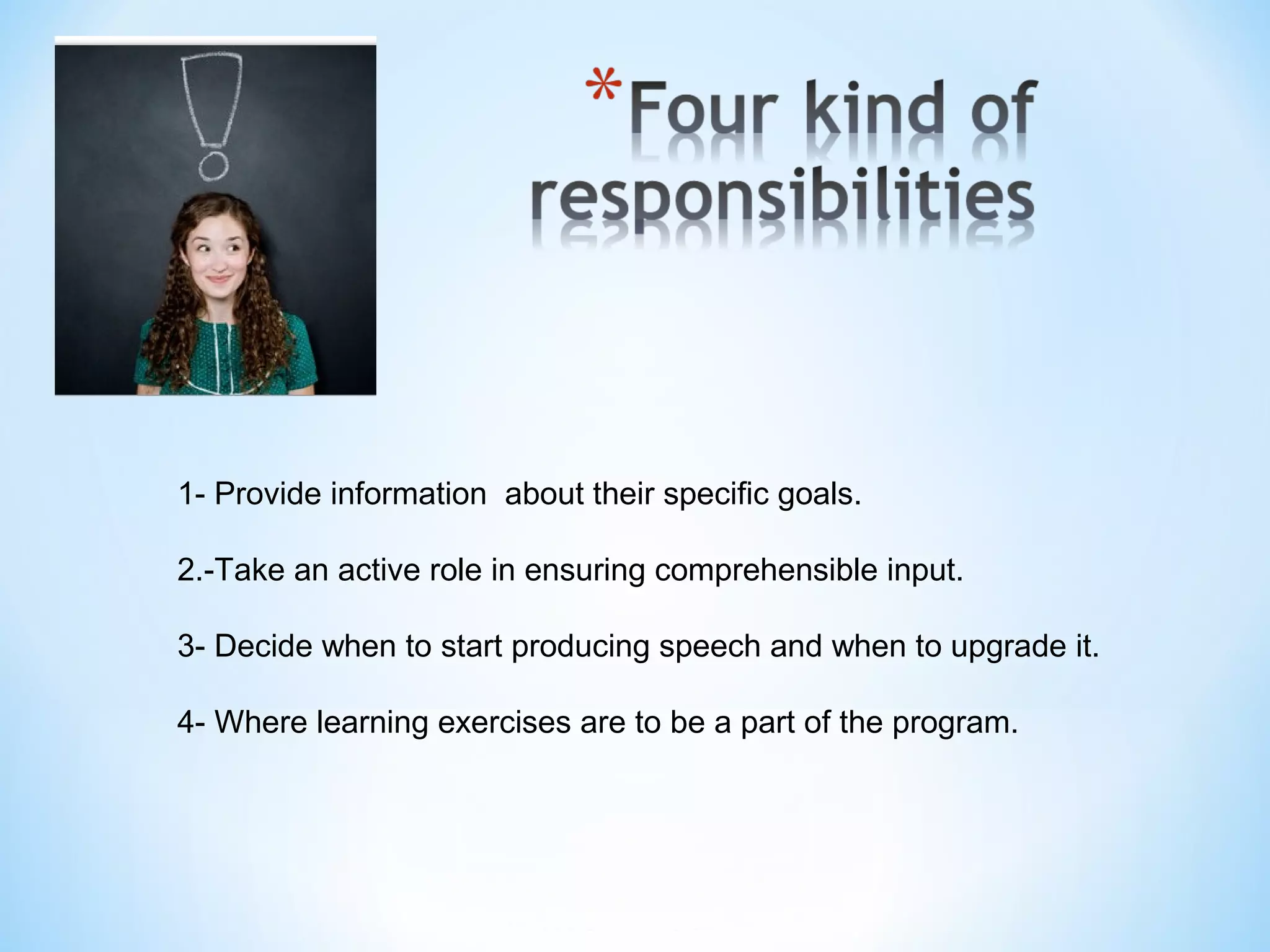 *Four kind of responsibilities

1- Provide information about their specific goals.

2.-Take an active role in ensuring comprehensible input.

3- Decide when to start producing speech and when to upgrade it.

4- Where learning exercises are to be a part of the program.